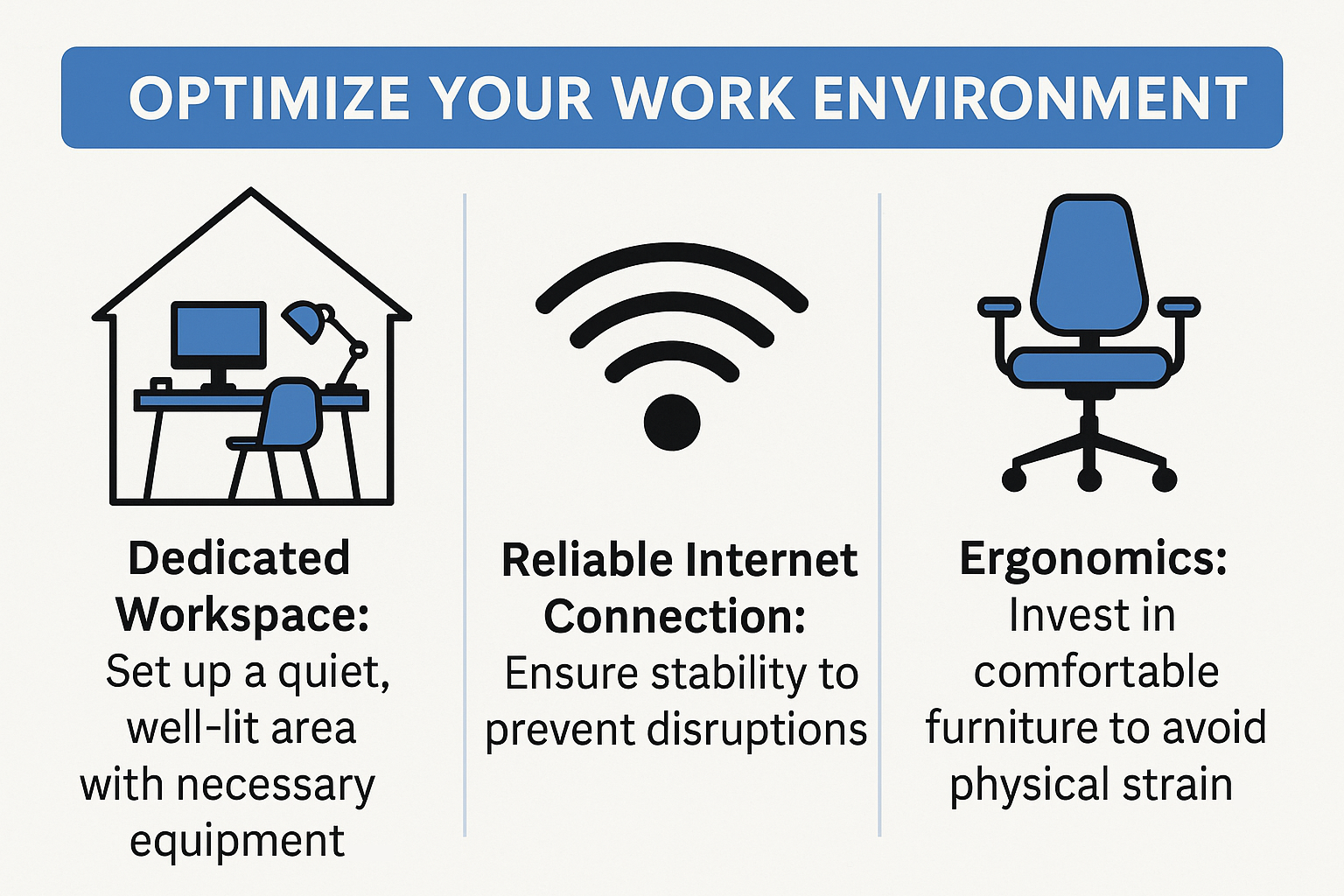 OPTIMIZE YOUR WORK ENVIRONMENT

Dedicated Workspace: Set up a quiet, well-lit area with necessary equipment

Reliable Internet Connection: Ensure stability to prevent disruptions

Ergonomics: Invest in comfortable furniture to avoid physical strain